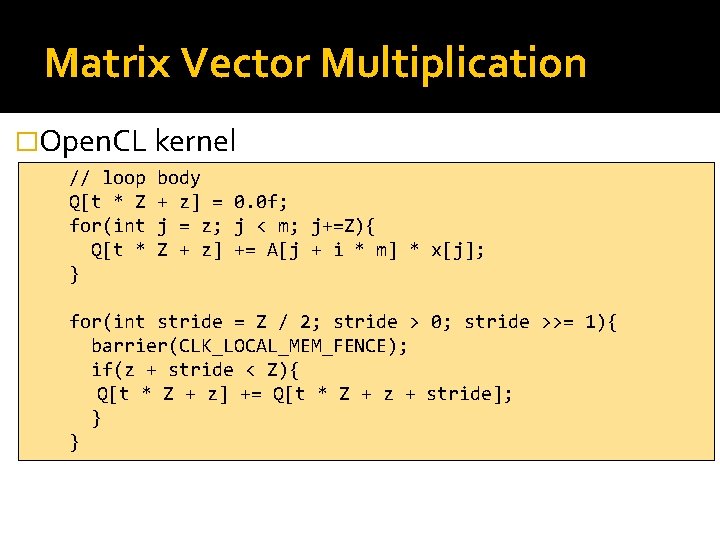 Matrix Vector Multiplication

□OpenCL kernel

// loop body
Q[t * Z + z] = 0.0f;
for(int j = z; j < m; j+=Z){
  Q[t * Z + z] += A[j + i * m] * x[j];
}

for(int stride = Z / 2; stride > 0; stride >>= 1){
  barrier(CLK_LOCAL_MEM_FENCE);
  if(z + stride < Z){
   Q[t * Z + z] += Q[t * Z + z + stride];
  }
}